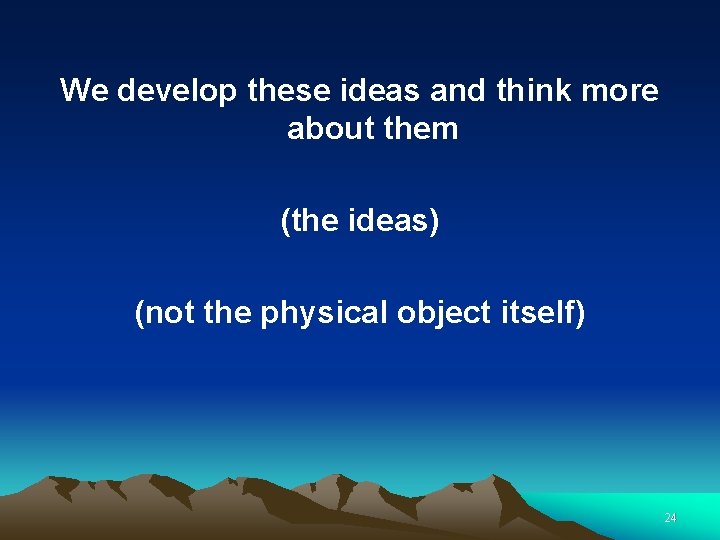 We develop these ideas and think more about them

(the ideas)

(not the physical object itself)

24